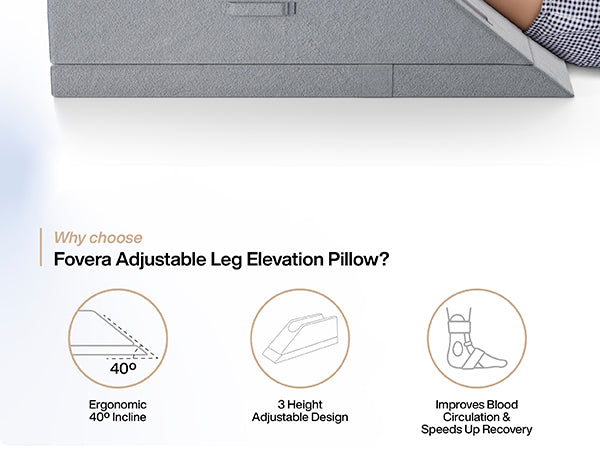 Why choose
Fovera Adjustable Leg Elevation Pillow?

40º

Ergonomic 40º Incline

3 Height Adjustable Design

Improves Blood Circulation & Speeds Up Recovery